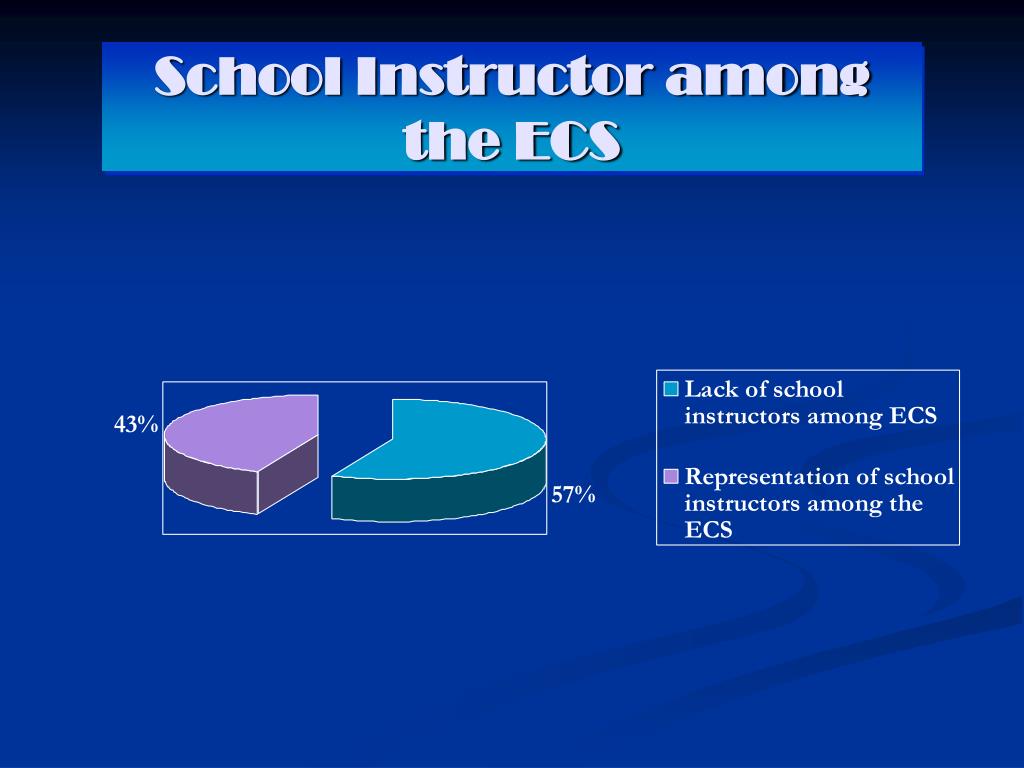 School Instructor among the ECS

43%

57%

Lack of school instructors among ECS

Representation of school instructors among the ECS